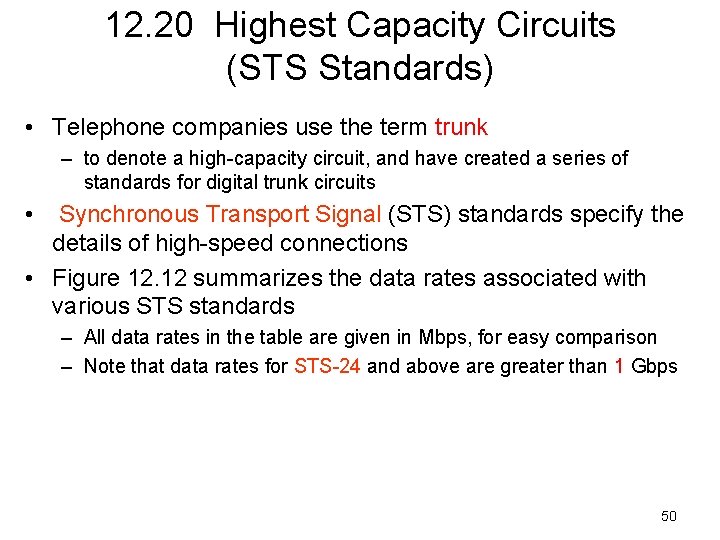 12.20 Highest Capacity Circuits (STS Standards)

• Telephone companies use the term trunk
– to denote a high-capacity circuit, and have created a series of standards for digital trunk circuits

• Synchronous Transport Signal (STS) standards specify the details of high-speed connections

• Figure 12.12 summarizes the data rates associated with various STS standards
– All data rates in the table are given in Mbps, for easy comparison
– Note that data rates for STS-24 and above are greater than 1 Gbps

50